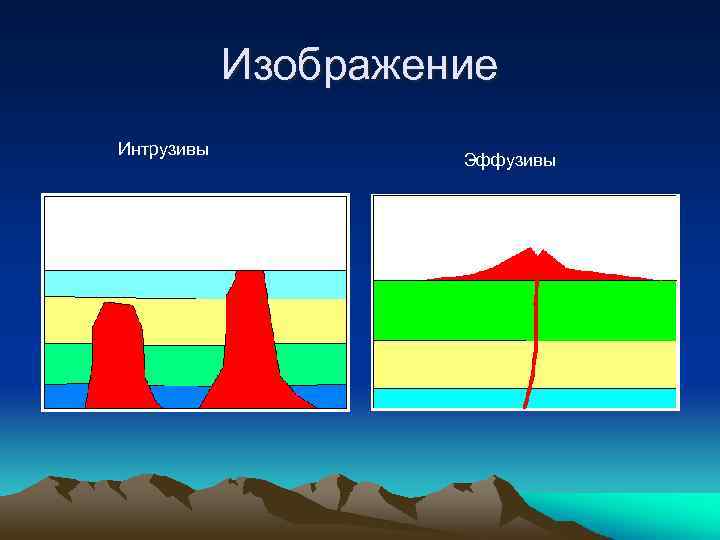 Изображение

Интрузивы

Эффузивы